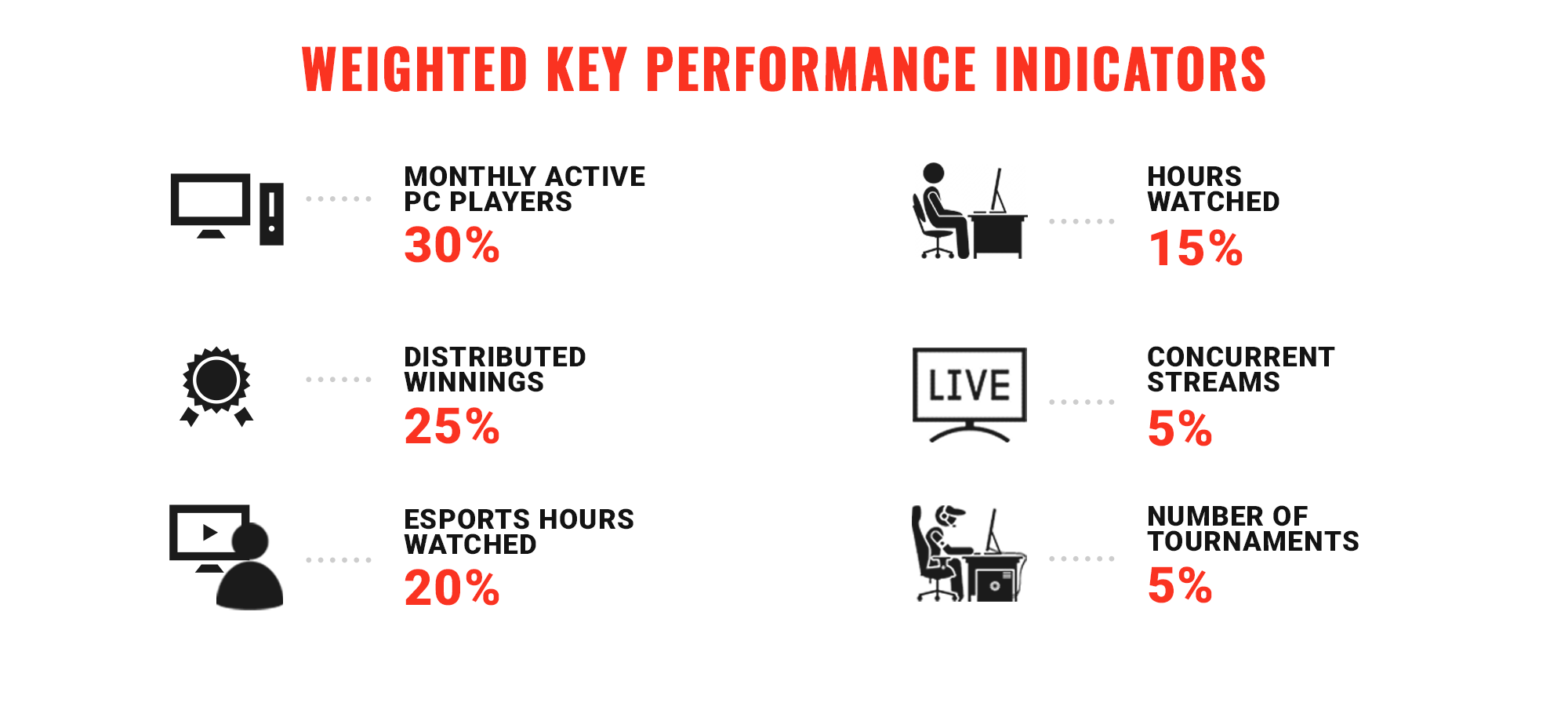 WEIGHTED KEY PERFORMANCE INDICATORS

MONTHLY ACTIVE PC PLAYERS
30%

DISTRIBUTED WINNINGS
25%

ESPORTS HOURS WATCHED
20%

HOURS WATCHED
15%

LIVE

CONCURRENT STREAMS
5%

NUMBER OF TOURNAMENTS
5%